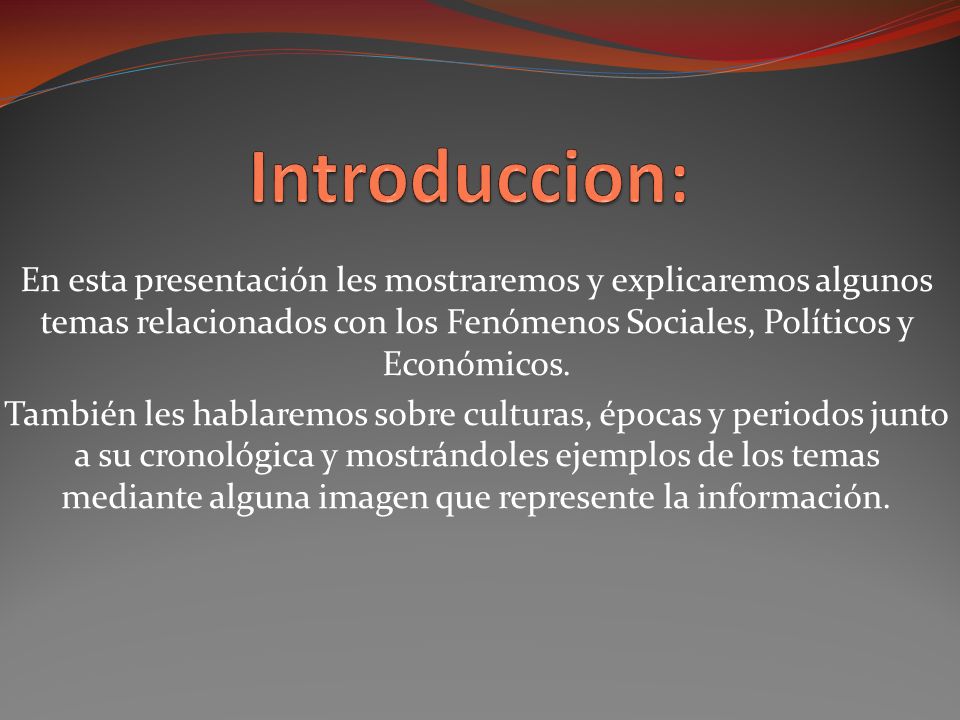 Introduccion:

En esta presentación les mostraremos y explicaremos algunos temas relacionados con los Fenómenos Sociales, Políticos y Económicos.

También les hablaremos sobre culturas, épocas y periodos junto a su cronológica y mostrándoles ejemplos de los temas mediante alguna imagen que represente la información.